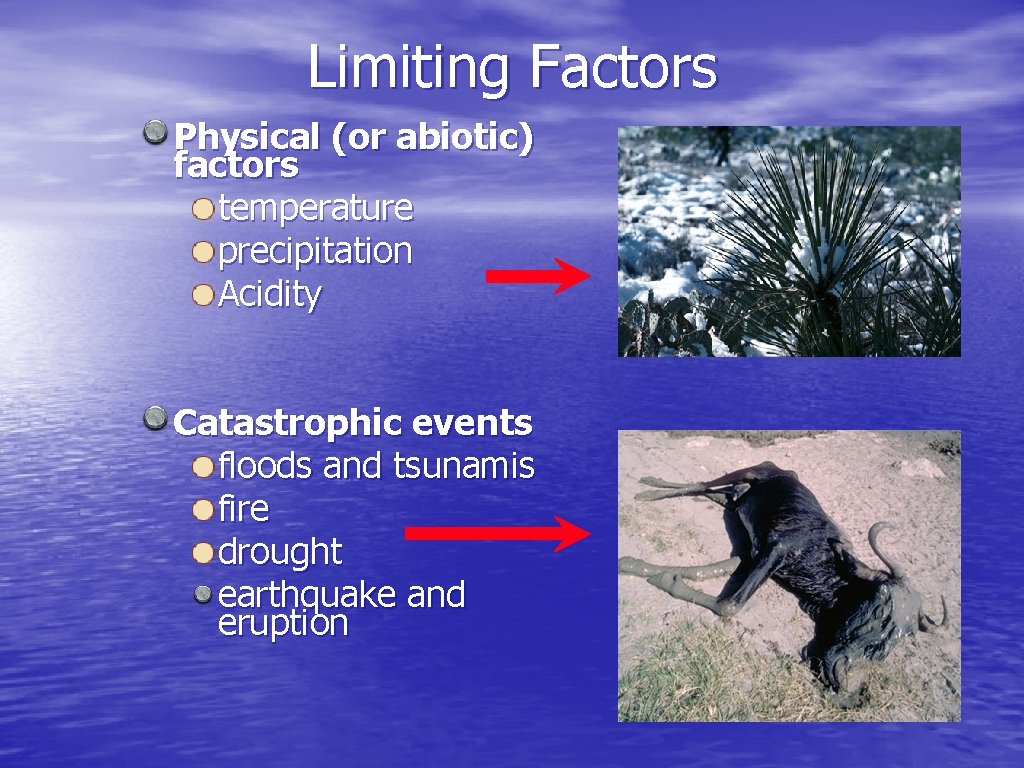 Limiting Factors

Physical (or abiotic) factors
temperature
precipitation
Acidity

Catastrophic events
floods and tsunamis
fire
drought
earthquake and eruption